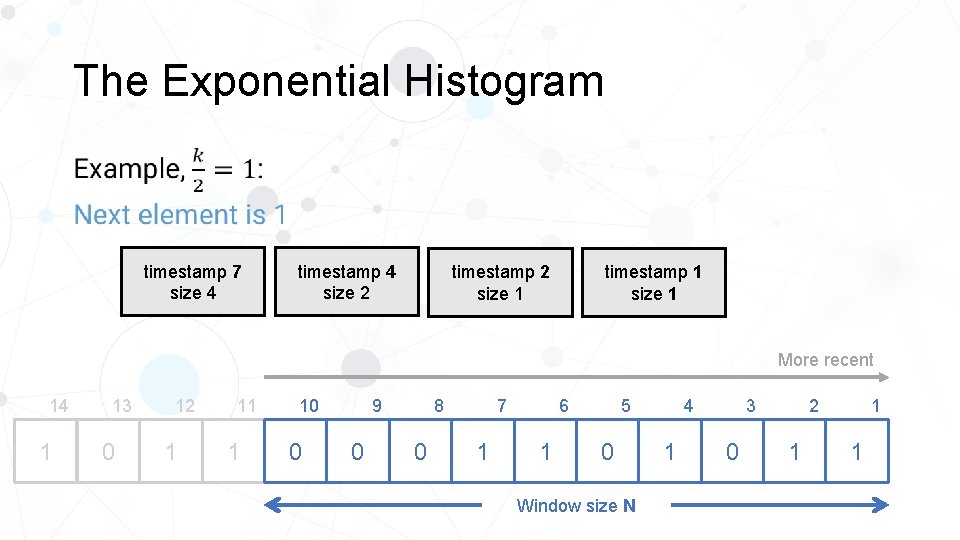 The Exponential Histogram

Example, $\frac{k}{2} = 1$:

Next element is 1

timestamp 7
size 4

timestamp 4
size 2

timestamp 2
size 1

timestamp 1
size 1

More recent

| 14 | 13 | 12 | 11 | 10 | 9 | 8 | 7 | 6 | 5 | 4 | 3 | 2 | 1 |
|---|---|---|---|---|---|---|---|---|---|---|---|---|---|
| 1 | 0 | 1 | 1 | 0 | 0 | 0 | 1 | 1 | 0 | 1 | 0 | 1 | 1 |

Window size N